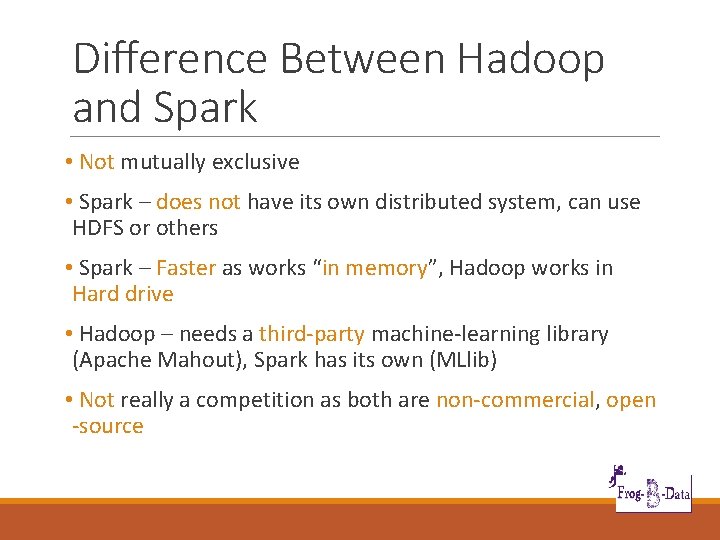 Difference Between Hadoop and Spark

• Not mutually exclusive

• Spark – does not have its own distributed system, can use HDFS or others

• Spark – Faster as works "in memory", Hadoop works in Hard drive

• Hadoop – needs a third-party machine-learning library (Apache Mahout), Spark has its own (MLlib)

• Not really a competition as both are non-commercial, open -source

Frog-B-Data